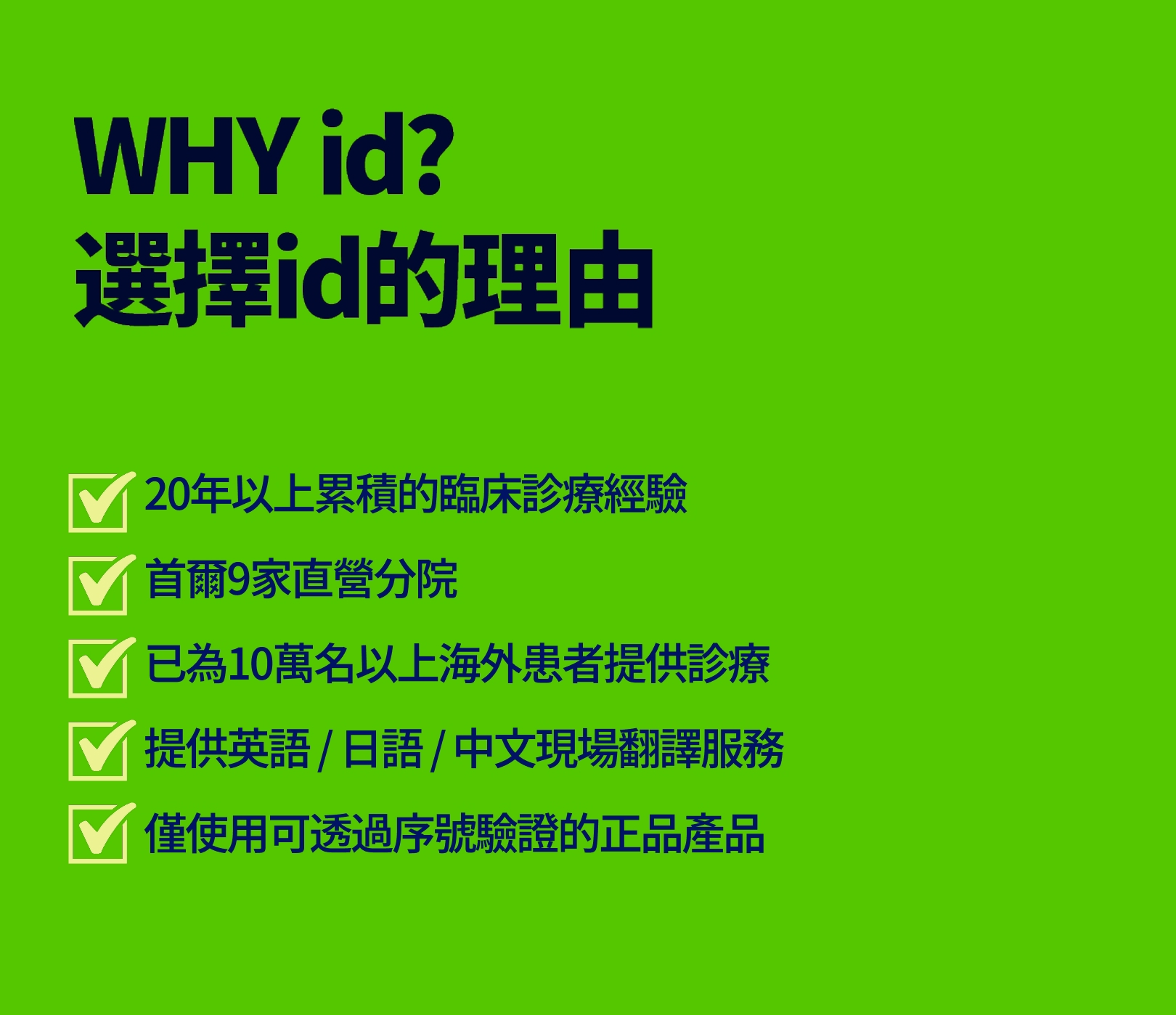 WHY id?
選擇id的理由

20年以上累積的臨床診療經驗

首爾9家直營分院

已為10萬名以上海外患者提供診療

提供英語 / 日語 / 中文現場翻譯服務

僅使用可透過序號驗證的正品產品